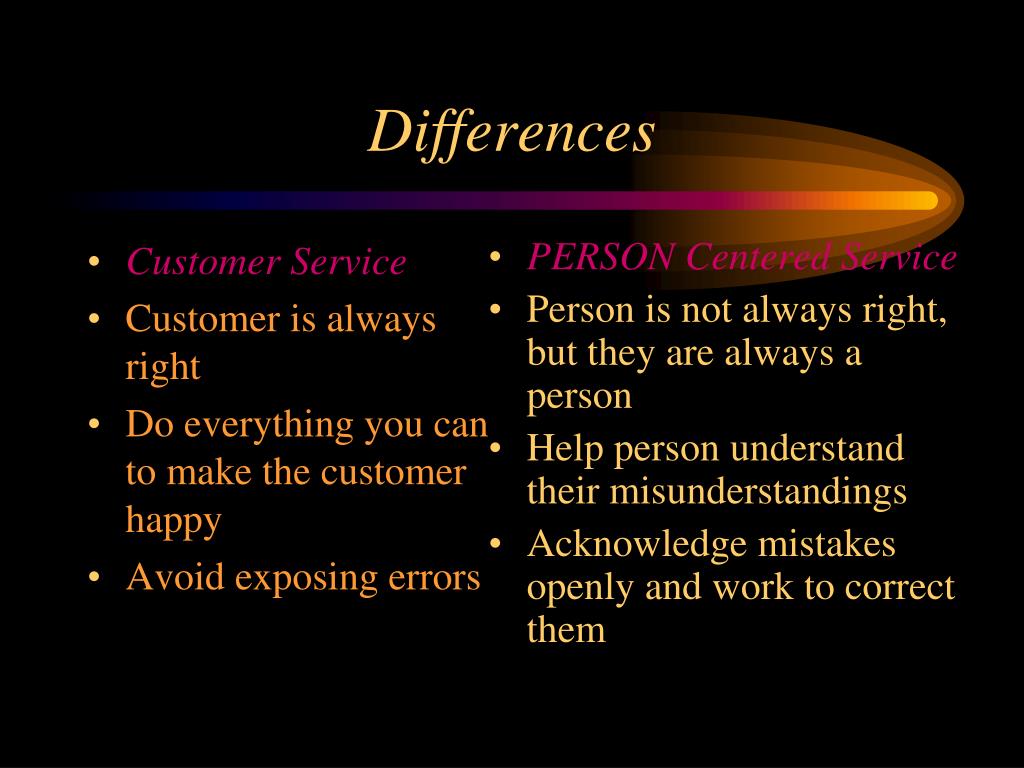 Differences

• Customer Service
• Customer is always right
• Do everything you can to make the customer happy
• Avoid exposing errors

• PERSON Centered Service
• Person is not always right, but they are always a person
• Help person understand their misunderstandings
• Acknowledge mistakes openly and work to correct them